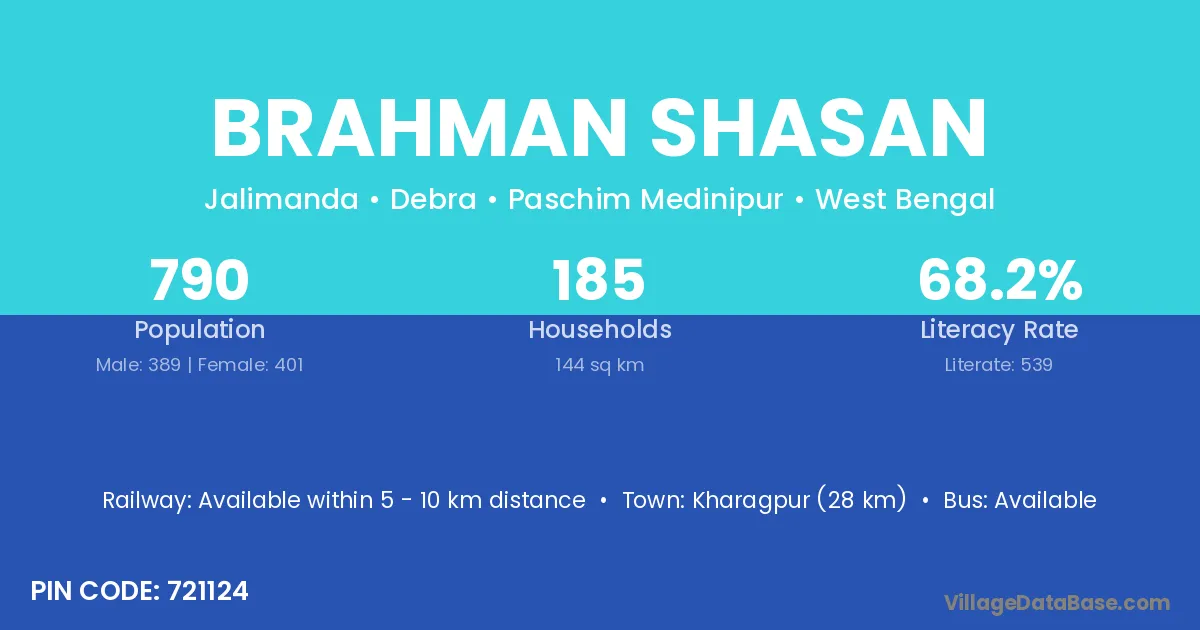 BRAHMAN SHASAN

Jalimanda • Debra • Paschim Medinipur • West Bengal

790
Population
Male: 389 | Female: 401

185
Households
144 sq km

68.2%
Literacy Rate
Literate: 539

Railway: Available within 5 - 10 km distance • Town: Kharagpur (28 km) • Bus: Available

PIN CODE: 721124

VillageDataBase.com